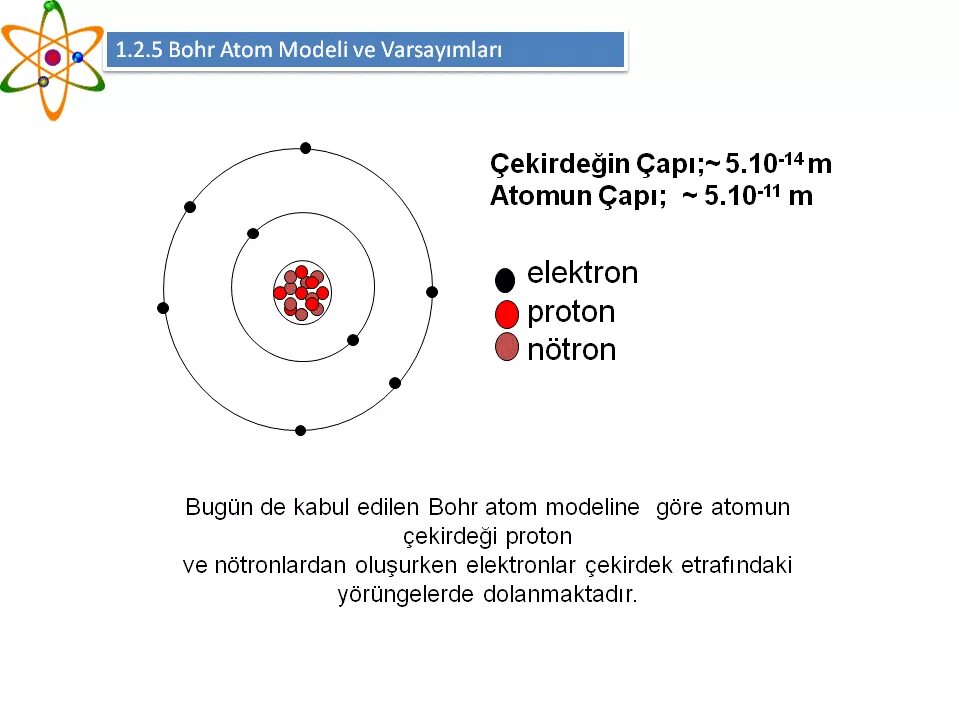 1.2.5 Bohr Atom Modeli ve Varsayımları

Çekirdeğin Çapı;~ $5.10^{-14}$ m
Atomun Çapı; ~ $5.10^{-11}$ m

elektron
proton
nötron

Bugün de kabul edilen Bohr atom modeline göre atomun çekirdeği proton ve nötronlardan oluşurken elektronlar çekirdek etrafındaki yörüngelerde dolanmaktadır.